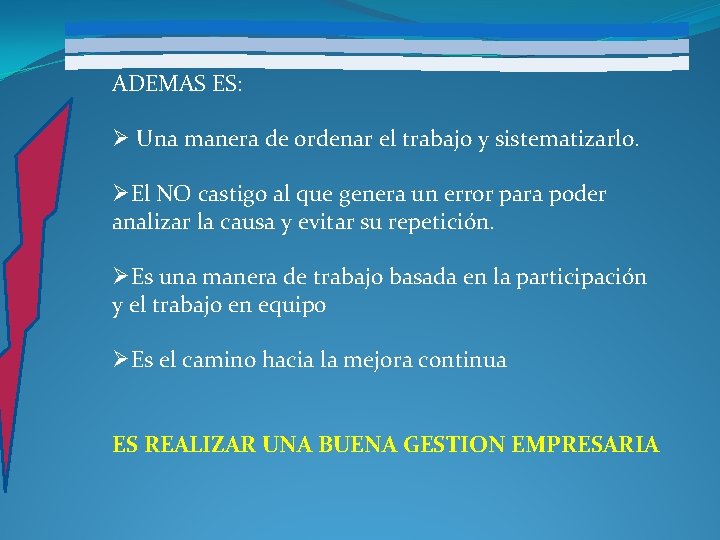 ADEMAS ES:

➢ Una manera de ordenar el trabajo y sistematizarlo.

➢El NO castigo al que genera un error para poder analizar la causa y evitar su repetición.

➢Es una manera de trabajo basada en la participación y el trabajo en equipo

➢Es el camino hacia la mejora continua

ES REALIZAR UNA BUENA GESTION EMPRESARIA